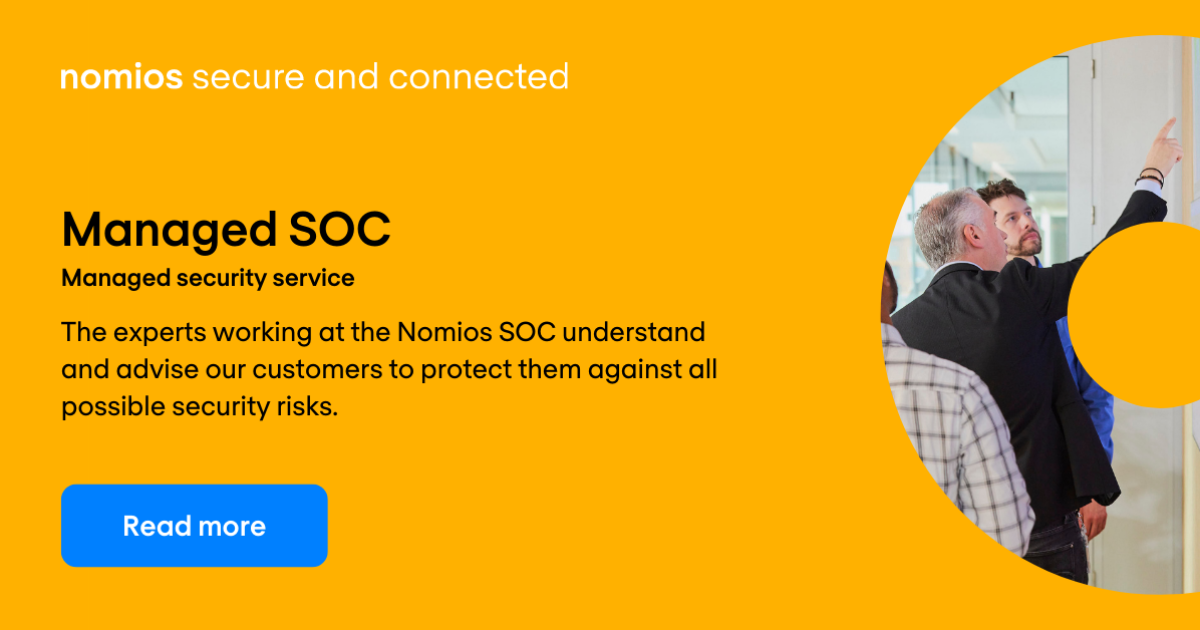 nomios secure and connected

Managed SOC

Managed security service

The experts working at the Nomios SOC understand and advise our customers to protect them against all possible security risks.

Read more